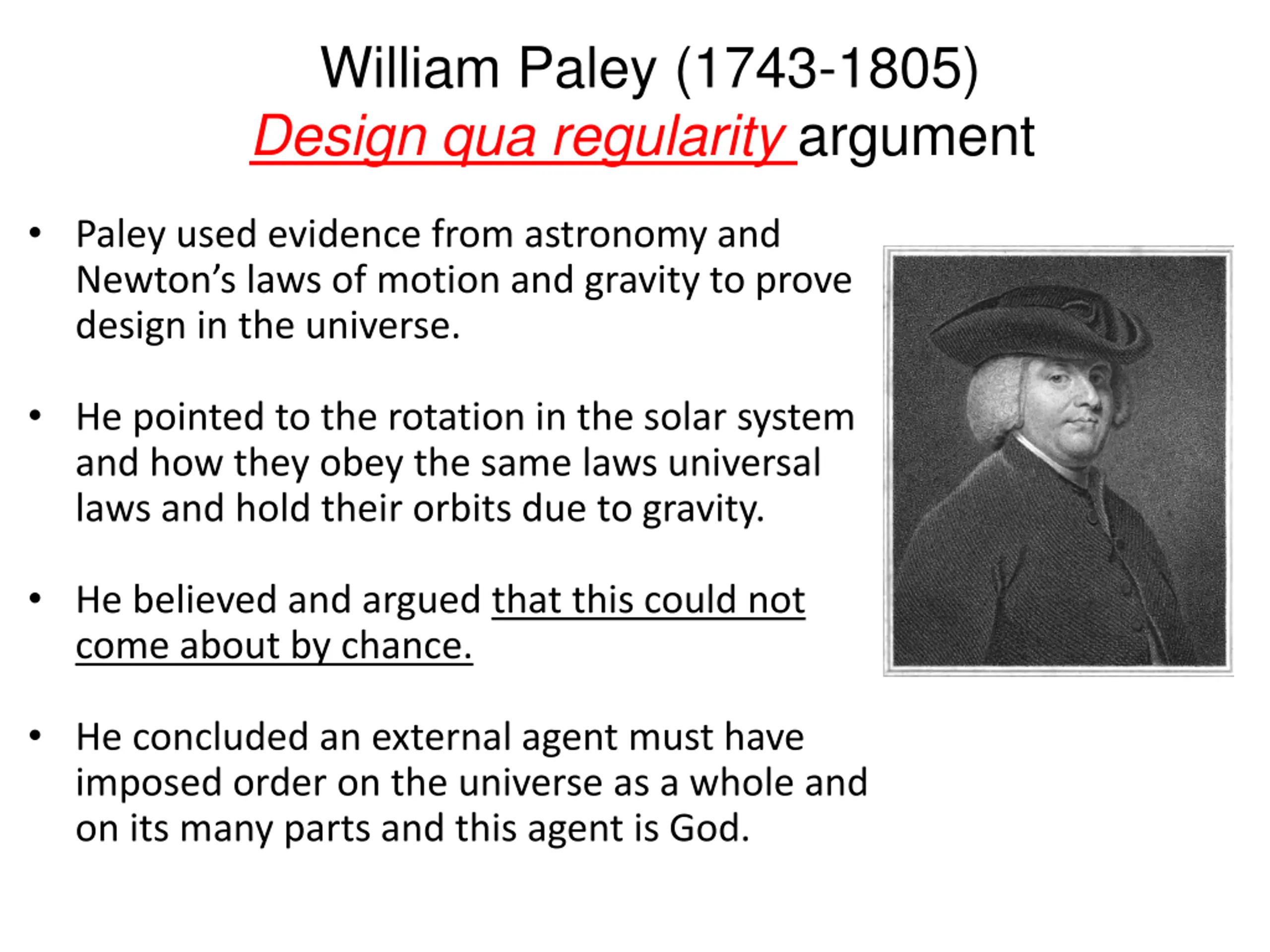 William Paley (1743-1805)
Design qua regularity argument

• Paley used evidence from astronomy and Newton's laws of motion and gravity to prove design in the universe.

• He pointed to the rotation in the solar system and how they obey the same laws universal laws and hold their orbits due to gravity.

• He believed and argued that this could not come about by chance.

• He concluded an external agent must have imposed order on the universe as a whole and on its many parts and this agent is God.